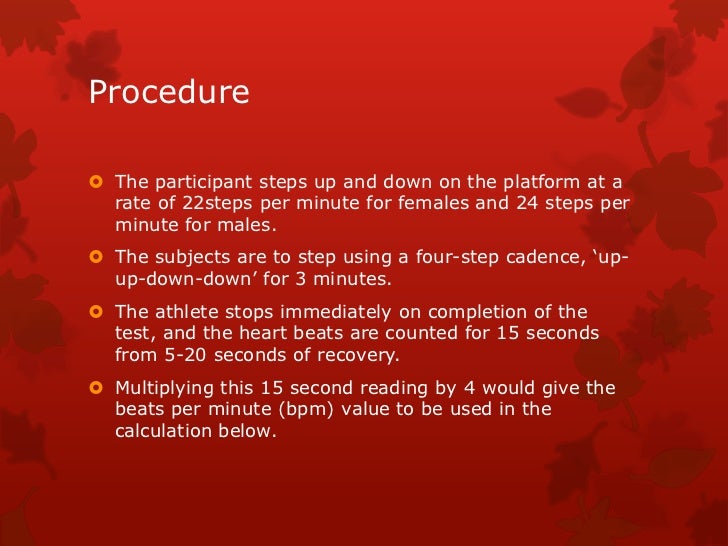 Procedure

The participant steps up and down on the platform at a rate of 22steps per minute for females and 24 steps per minute for males.

The subjects are to step using a four-step cadence, ‘up-up-down-down’ for 3 minutes.

The athlete stops immediately on completion of the test, and the heart beats are counted for 15 seconds from 5-20 seconds of recovery.

Multiplying this 15 second reading by 4 would give the beats per minute (bpm) value to be used in the calculation below.